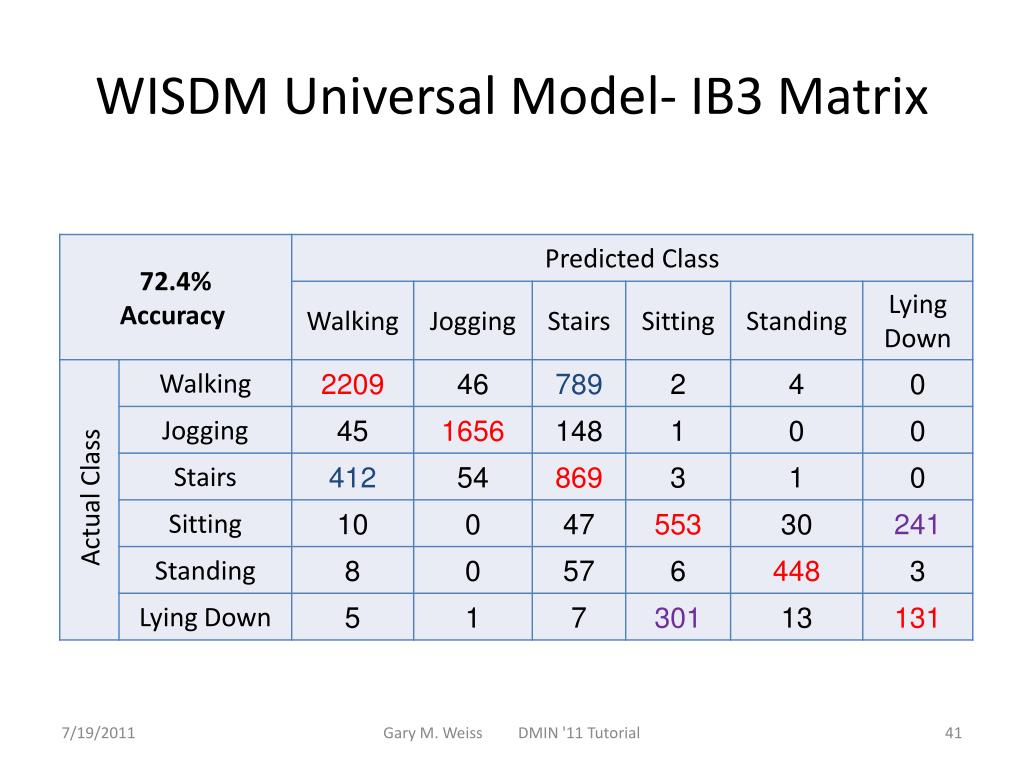 WISDM Universal Model- IB3 Matrix

| 72.4% Accuracy | | Predicted Class | | | | | |
|---|---|---|---|---|---|---|---|
| | | Walking | Jogging | Stairs | Sitting | Standing | Lying Down |
| Actual Class | Walking | 2209 | 46 | 789 | 2 | 4 | 0 |
| | Jogging | 45 | 1656 | 148 | 1 | 0 | 0 |
| | Stairs | 412 | 54 | 869 | 3 | 1 | 0 |
| | Sitting | 10 | 0 | 47 | 553 | 30 | 241 |
| | Standing | 8 | 0 | 57 | 6 | 448 | 3 |
| | Lying Down | 5 | 1 | 7 | 301 | 13 | 131 |

7/19/2011 Gary M. Weiss DMIN '11 Tutorial 41